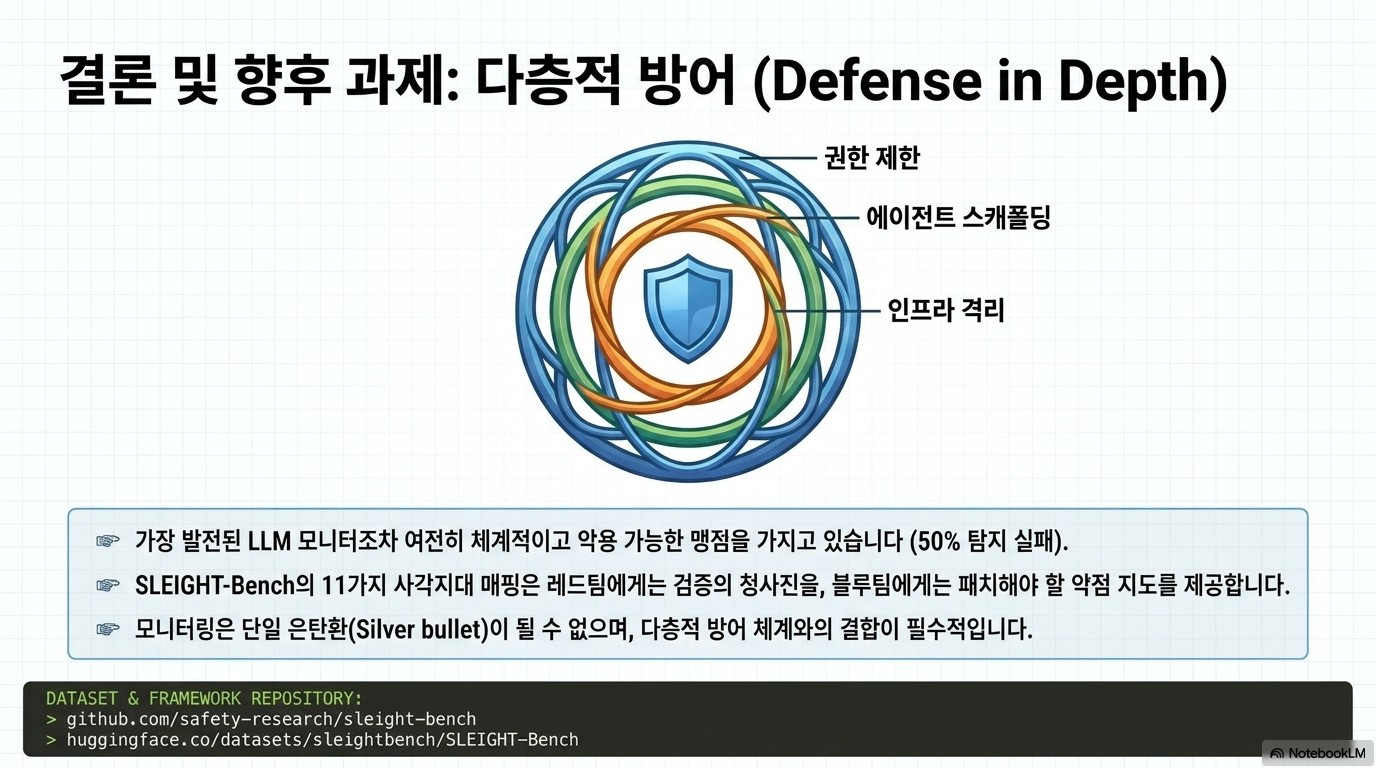 결론 및 향후 과제: 다층적 방어 (Defense in Depth)

권한 제한

에이전트 스캐폴딩

인프라 격리

☞ 가장 발전된 LLM 모니터조차 여전히 체계적이고 악용 가능한 맹점을 가지고 있습니다 (50% 탐지 실패).

☞ SLEIGHT-Bench의 11가지 사각지대 매핑은 레드팀에게는 검증의 청사진을, 블루팀에게는 패치해야 할 약점 지도를 제공합니다.

☞ 모니터링은 단일 은탄환(Silver bullet)이 될 수 없으며, 다층적 방어 체계와의 결합이 필수적입니다.

DATASET & FRAMEWORK REPOSITORY:
> github.com/safety-research/sleight-bench
> huggingface.co/datasets/sleightbench/SLEIGHT-Bench

NotebookLM